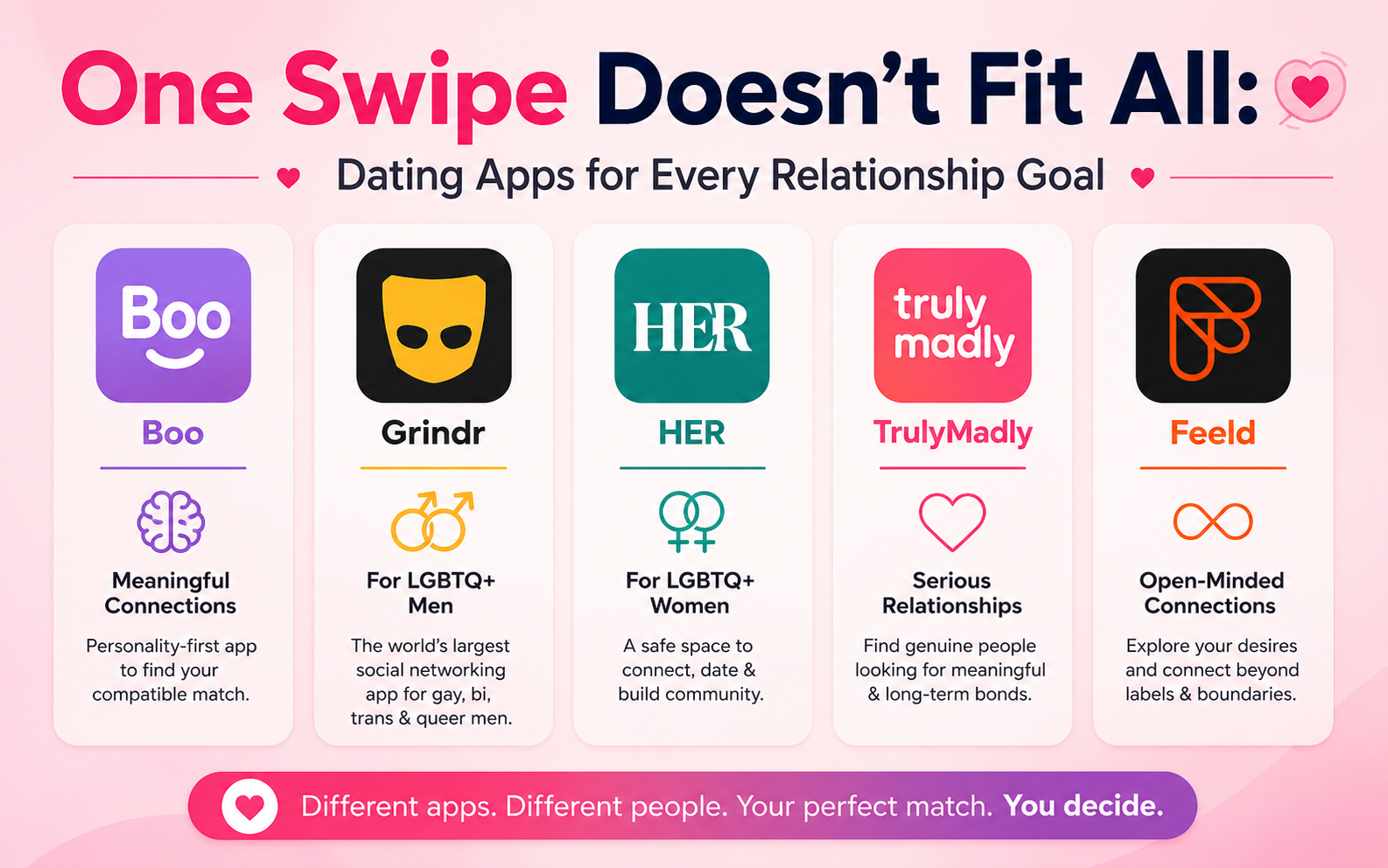 One Swipe Doesn't Fit All:

Dating Apps for Every Relationship Goal

Boo

Boo

Meaningful Connections

Personality-first app to find your compatible match.

Grindr

For LGBTQ+ Men

The world's largest social networking app for gay, bi, trans & queer men.

HER

HER

For LGBTQ+ Women

A safe space to connect, date & build community.

truly madly

TrulyMadly

Serious Relationships

Find genuine people looking for meaningful & long-term bonds.

Feeld

Open-Minded Connections

Explore your desires and connect beyond labels & boundaries.

Different apps. Different people. Your perfect match. You decide.